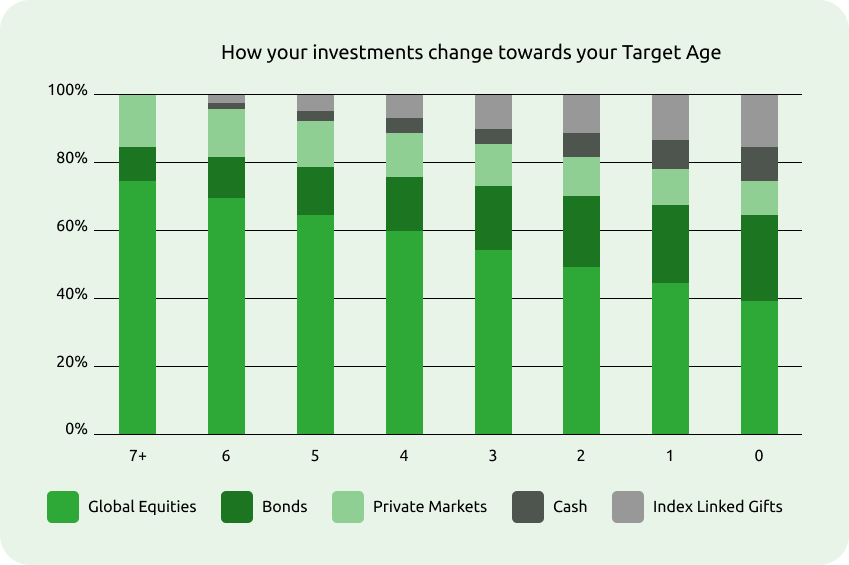 How your investments change towards your Target Age

100%
80%
60%
40%
20%
0%

7+
6
5
4
3
2
1
0

Global Equities
Bonds
Private Markets
Cash
Index Linked Gifts